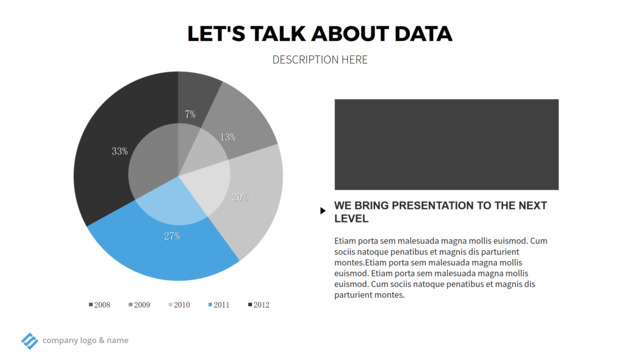 LET'S TALK ABOUT DATA

DESCRIPTION HERE

7%
13%
20%
27%
33%

2008 2009 2010 2011 2012

WE BRING PRESENTATION TO THE NEXT LEVEL

Etiam porta sem malesuada magna mollis euismod. Cum sociis natoque penatibus et magnis dis parturient montes.Etiam porta sem malesuada magna mollis euismod. Etiam porta sem malesuada magna mollis euismod. Cum sociis natoque penatibus et magnis dis parturient montes.

company logo & name